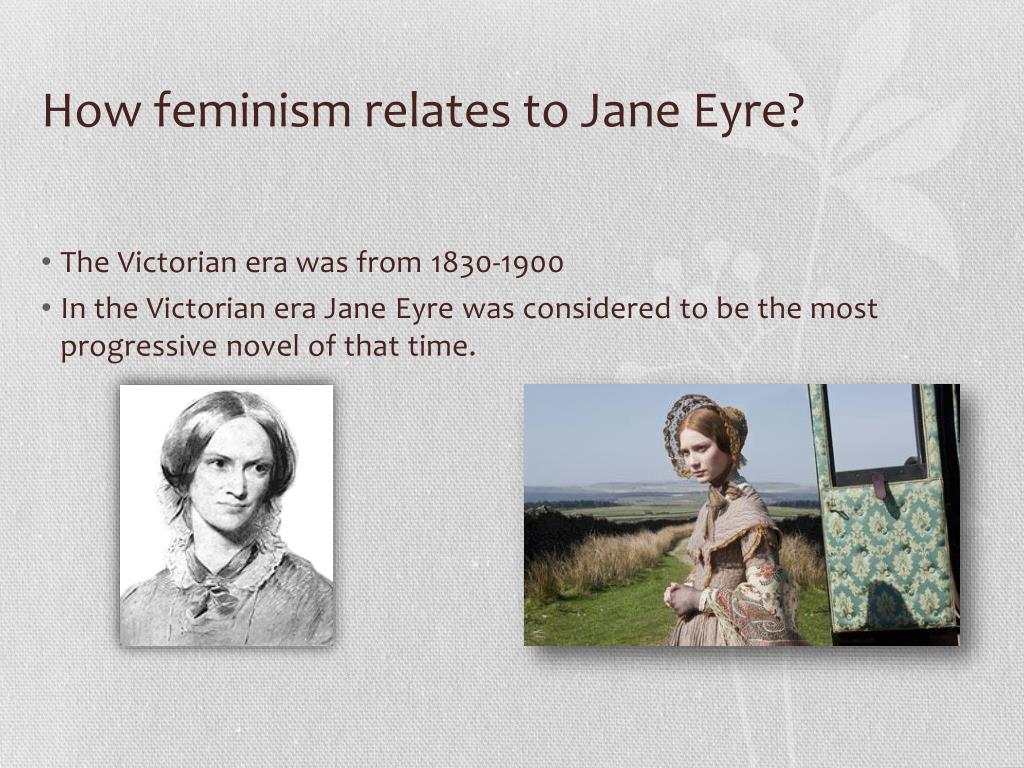 How feminism relates to Jane Eyre?

• The Victorian era was from 1830-1900
• In the Victorian era Jane Eyre was considered to be the most progressive novel of that time.